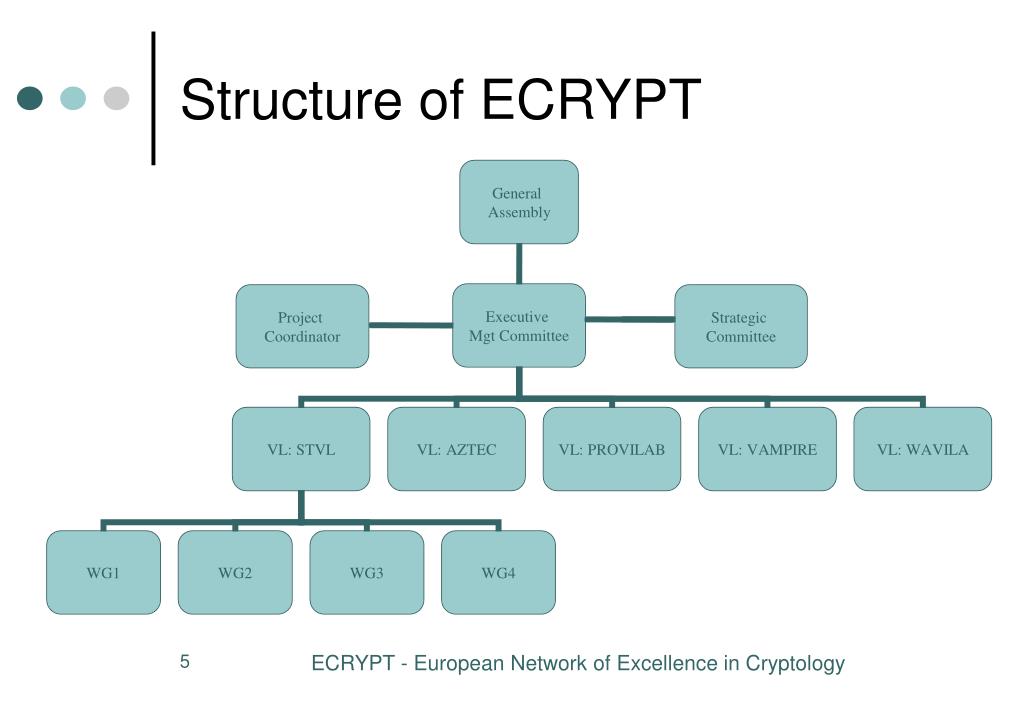 Structure of ECRYPT

General Assembly

Project Coordinator

Executive Mgt Committee

Strategic Committee

VL: STVL

VL: AZTEC

VL: PROVILAB

VL: VAMPIRE

VL: WAVILA

WG1

WG2

WG3

WG4

5

ECRYPT - European Network of Excellence in Cryptology